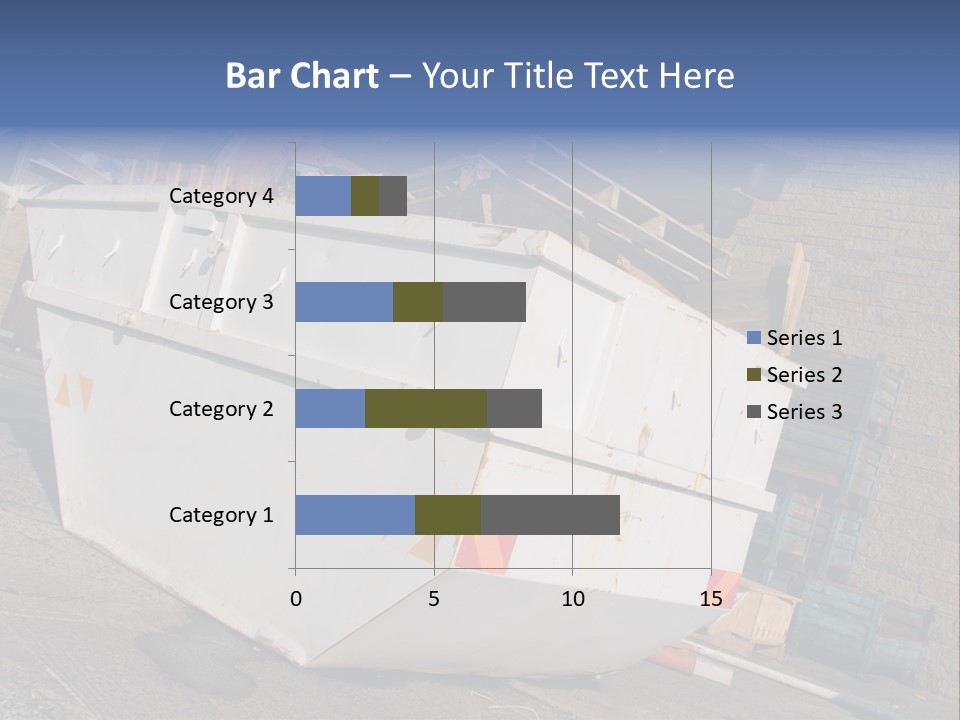 Bar Chart – Your Title Text Here

Category 4
Category 3
Category 2
Category 1

0
5
10
15

Series 1
Series 2
Series 3